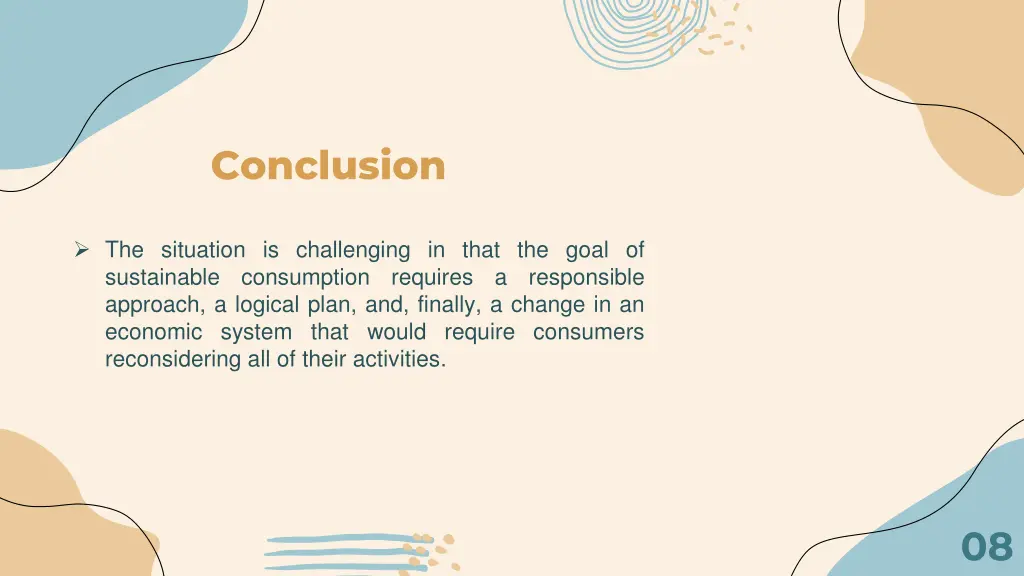 Conclusion

➢ The situation is challenging in that the goal of sustainable consumption requires a responsible approach, a logical plan, and, finally, a change in an economic system that would require consumers reconsidering all of their activities.

08